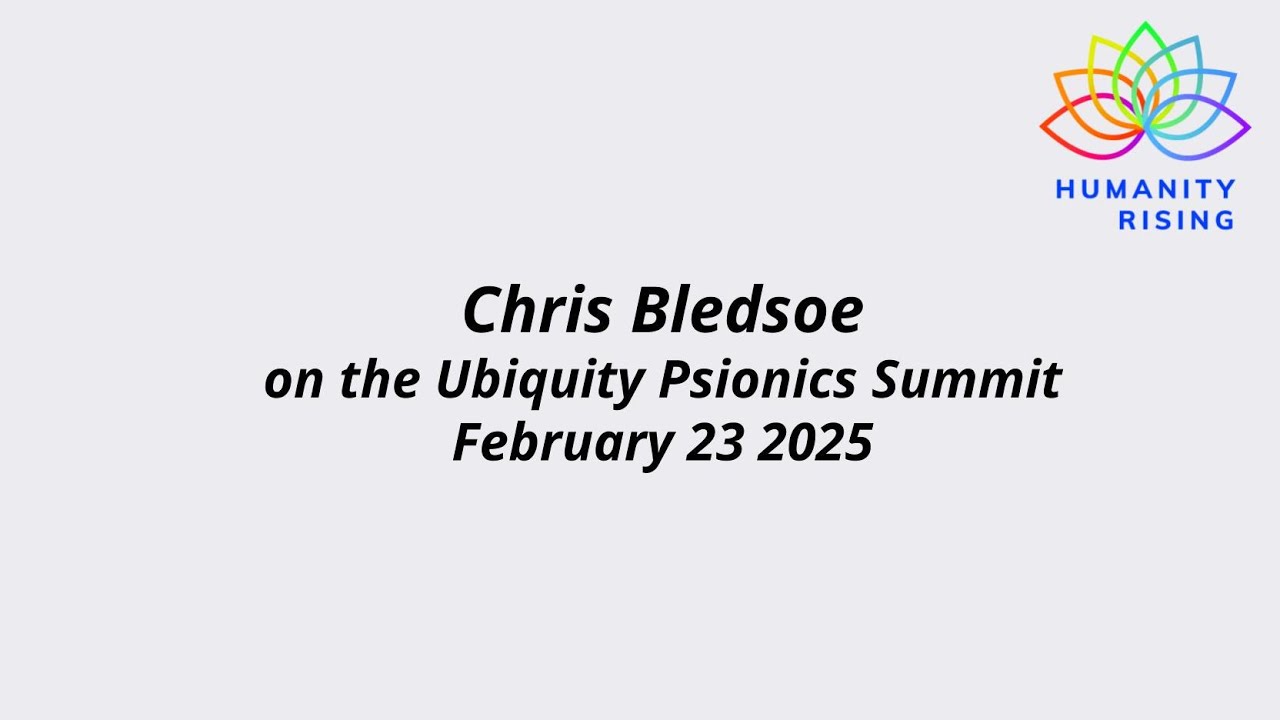 HUMANITY RISING

Chris Bledsoe
on the Ubiquity Psionics Summit
February 23 2025